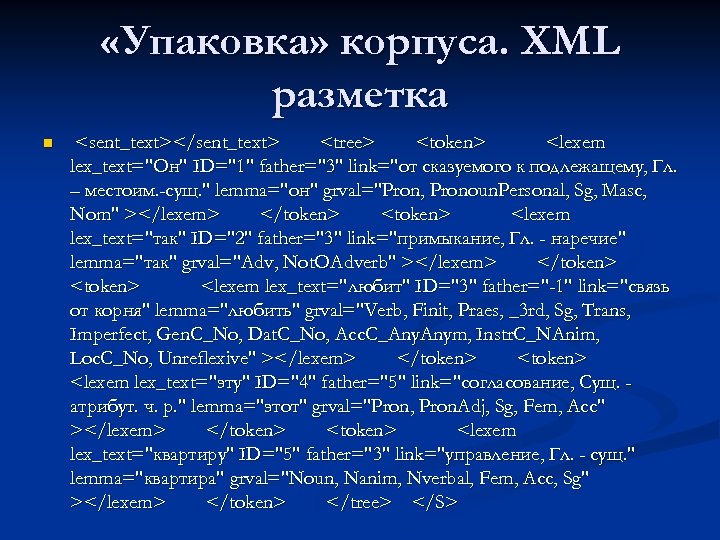 «Упаковка» корпуса. XML разметка

<sent_text></sent_text> <tree> <token> <lexem lex_text="Он" ID="1" father="3" link="от сказуемого к подлежащему, Гл. – местоим.-сущ." lemma="он" grval="Pron, PronounPersonal, Sg, Masc, Nom" ></lexem> </token> <token> <lexem lex_text="так" ID="2" father="3" link="примыкание, Гл. - наречие" lemma="так" grval="Adv, NotOAdverb" ></lexem> </token> <token> <lexem lex_text="любит" ID="3" father="-1" link="связь от корня" lemma="любить" grval="Verb, Finit, Praes, _3rd, Sg, Trans, Imperfect, GenC_No, DatC_No, AccC_AnyAnym, InstrC_NAnim, LocC_No, Unreflexive" ></lexem> </token> <token> <lexem lex_text="эту" ID="4" father="5" link="согласование, Сущ. - атрибут. ч. р." lemma="этот" grval="Pron, PronAdj, Sg, Fem, Acc" ></lexem> </token> <token> <lexem lex_text="квартиру" ID="5" father="3" link="управление, Гл. - сущ." lemma="квартира" grval="Noun, Nanim, Nverbal, Fem, Acc, Sg" ></lexem> </token> </tree> </S>